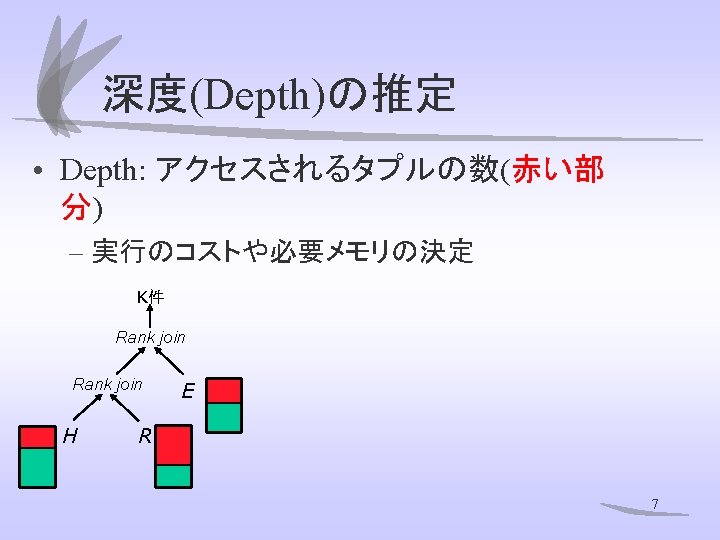 深度(Depth)の推定

• Depth: アクセスされるタプルの数(赤い部分)

– 実行のコストや必要メモリの決定

K件

Rank join

Rank join

E

H

R

7